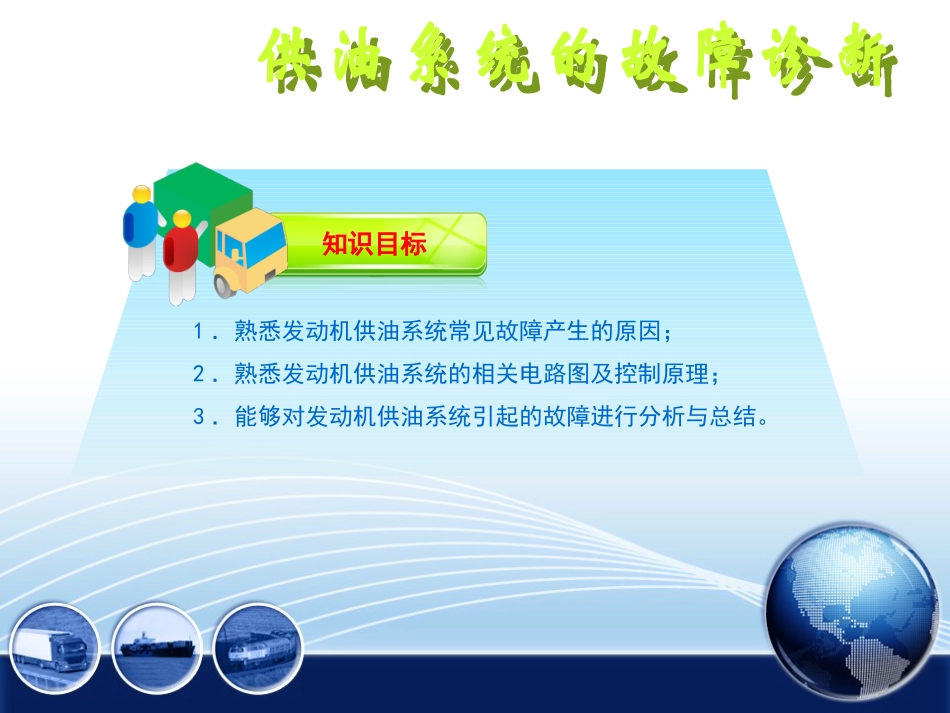 供油系统的故障诊断

知识目标

1．熟悉发动机供油系统常见故障产生的原因；

2．熟悉发动机供油系统的相关电路图及控制原理；

3．能够对发动机供油系统引起的故障进行分析与总结。